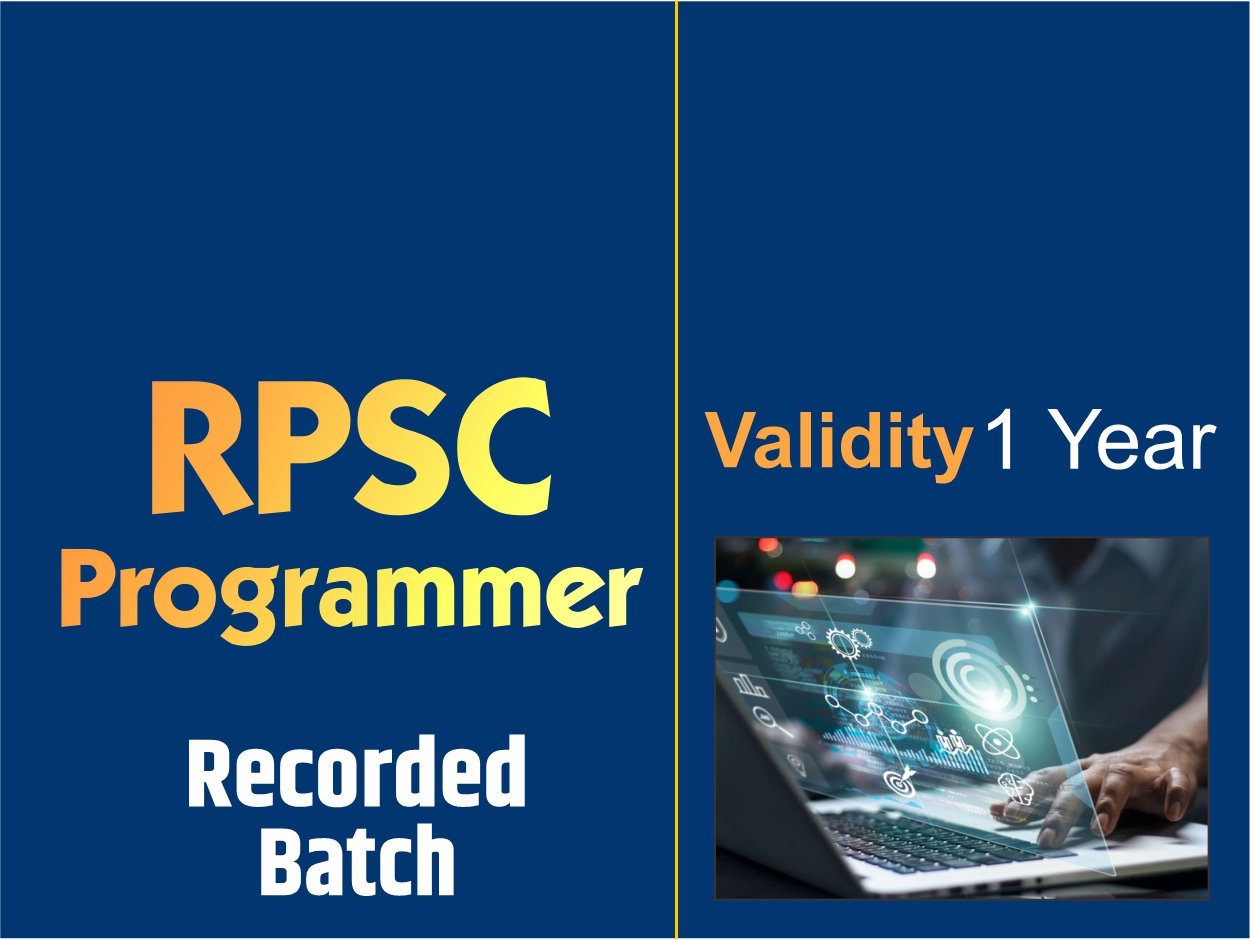 RPSC
Programmer

Recorded Batch

Validity 1 Year